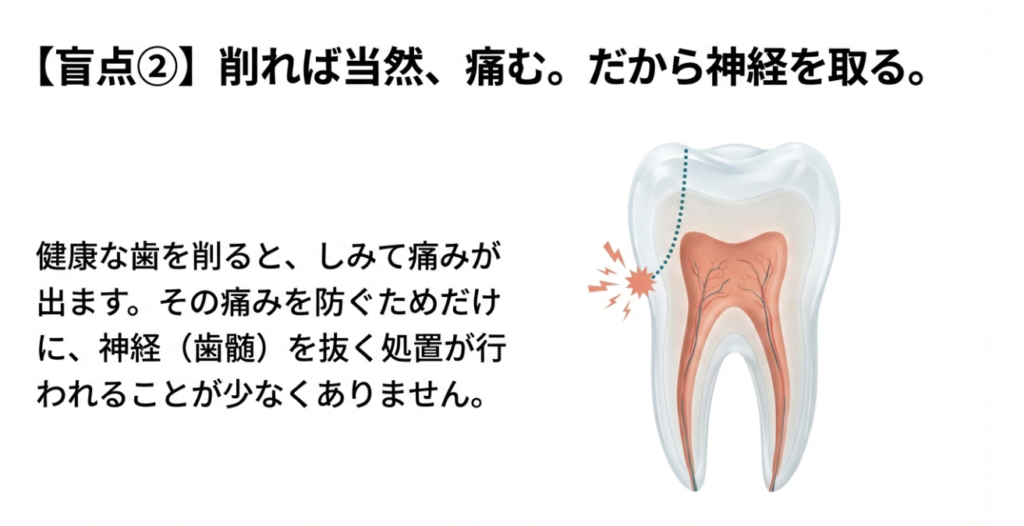 【盲点②】削れば当然、痛む。だから神経を取る。

健康な歯を削ると、しみて痛みが出ます。その痛みを防ぐためだけに、神経（歯髄）を抜く処置が行われることが少なくありません。